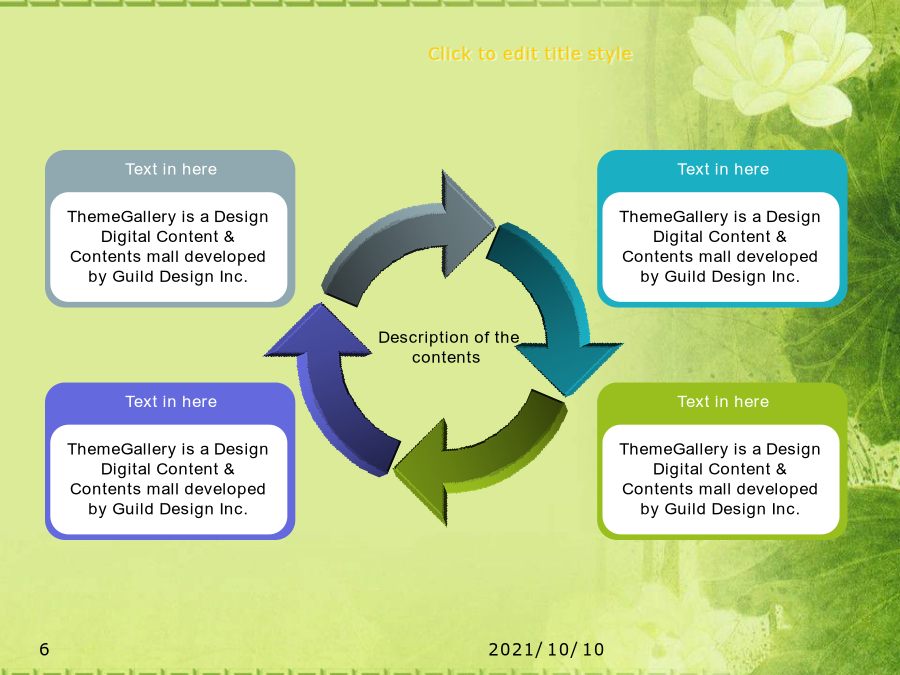 Click to edit title style

Text in here

ThemeGallery is a Design Digital Content & Contents mall developed by Guild Design Inc.

Text in here

ThemeGallery is a Design Digital Content & Contents mall developed by Guild Design Inc.

Description of the contents

Text in here

ThemeGallery is a Design Digital Content & Contents mall developed by Guild Design Inc.

Text in here

ThemeGallery is a Design Digital Content & Contents mall developed by Guild Design Inc.

6

2021/10/10